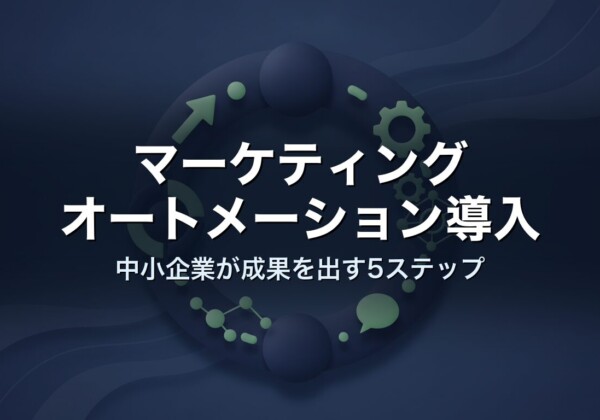 マーケティング
オートメーション導入

中小企業が成果を出す5ステップ